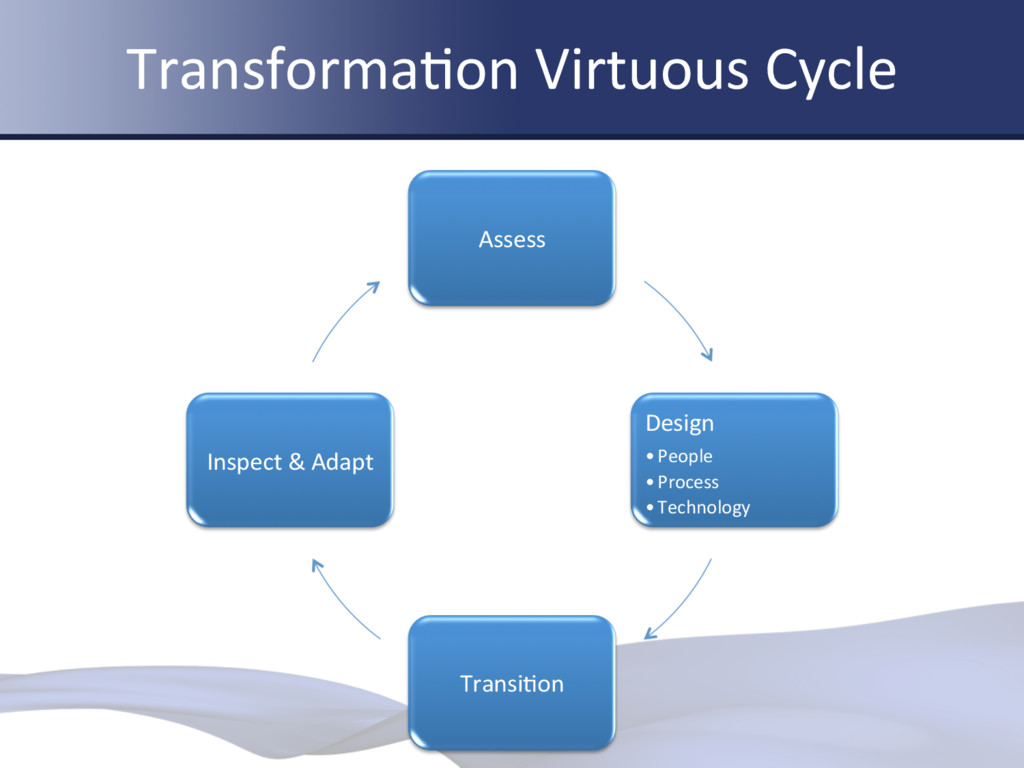 Transformation Virtuous Cycle

Assess

Design
• People
• Process
• Technology

Transition

Inspect & Adapt